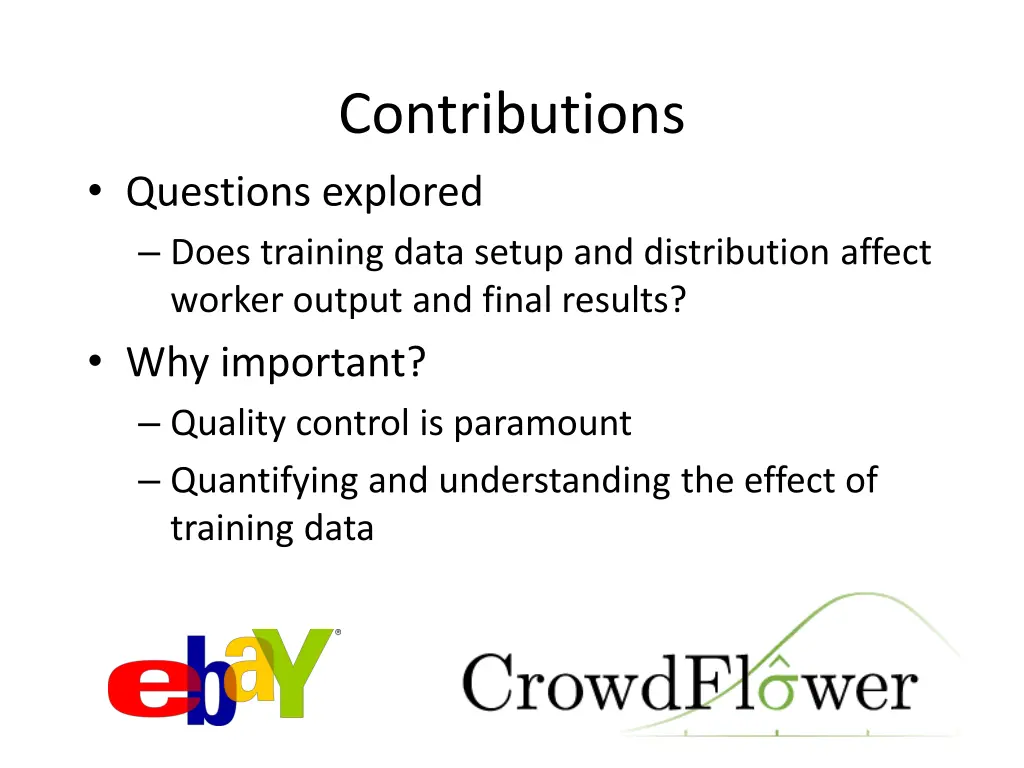 Contributions

• Questions explored
– Does training data setup and distribution affect worker output and final results?

• Why important?
– Quality control is paramount
– Quantifying and understanding the effect of training data

ebaY®

CrowdFlower